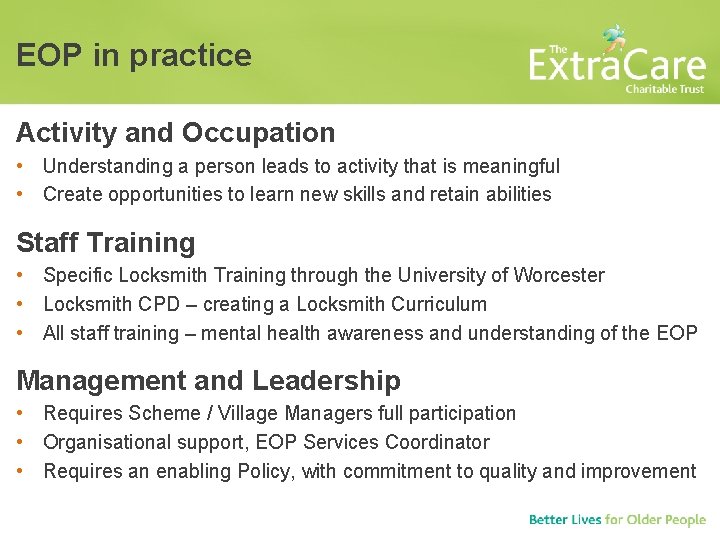 EOP in practice

The ExtraCare Charitable Trust

Activity and Occupation
• Understanding a person leads to activity that is meaningful
• Create opportunities to learn new skills and retain abilities

Staff Training
• Specific Locksmith Training through the University of Worcester
• Locksmith CPD – creating a Locksmith Curriculum
• All staff training – mental health awareness and understanding of the EOP

Management and Leadership
• Requires Scheme / Village Managers full participation
• Organisational support, EOP Services Coordinator
• Requires an enabling Policy, with commitment to quality and improvement

Better Lives for Older People